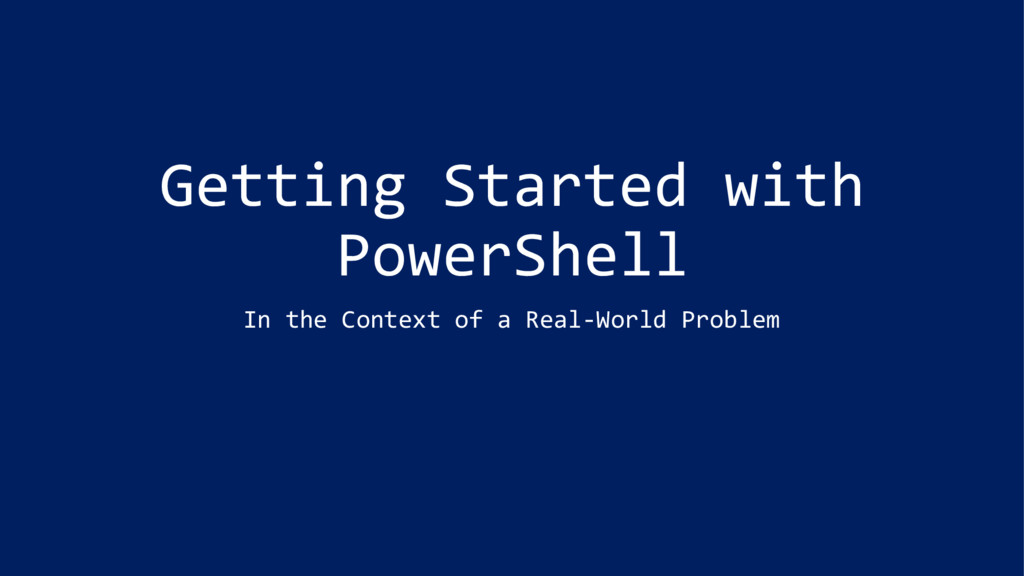 Getting Started with PowerShell

In the Context of a Real-World Problem